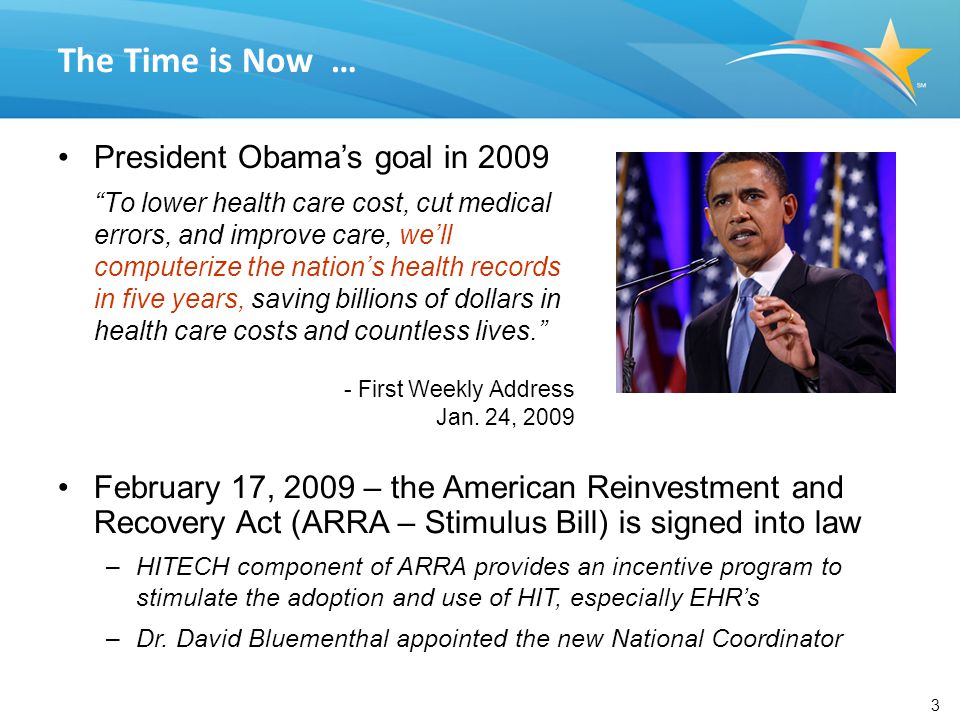 The Time is Now …

SM

• President Obama's goal in 2009

"To lower health care cost, cut medical errors, and improve care, we'll computerize the nation's health records in five years, saving billions of dollars in health care costs and countless lives."

- First Weekly Address
Jan. 24, 2009

• February 17, 2009 – the American Reinvestment and Recovery Act (ARRA – Stimulus Bill) is signed into law

– HITECH component of ARRA provides an incentive program to stimulate the adoption and use of HIT, especially EHR's

– Dr. David Bluementhal appointed the new National Coordinator

3